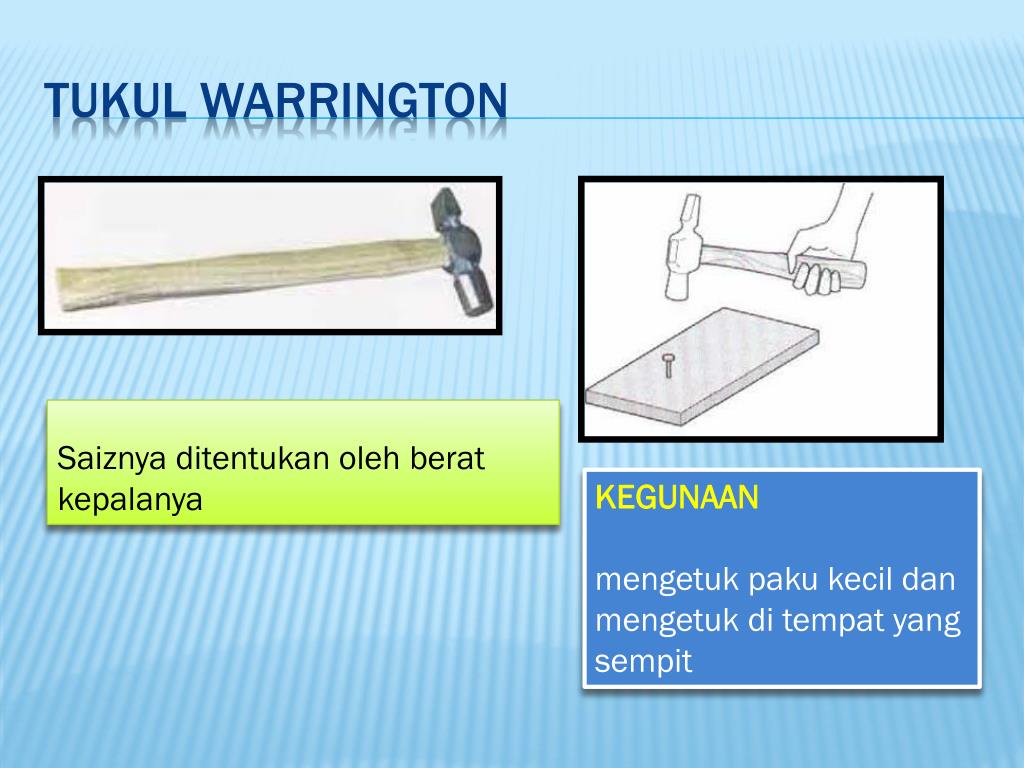 TUKUL WARRINGTON

Saiznya ditentukan oleh berat kepalanya

KEGUNAAN

mengetuk paku kecil dan mengetuk di tempat yang sempit